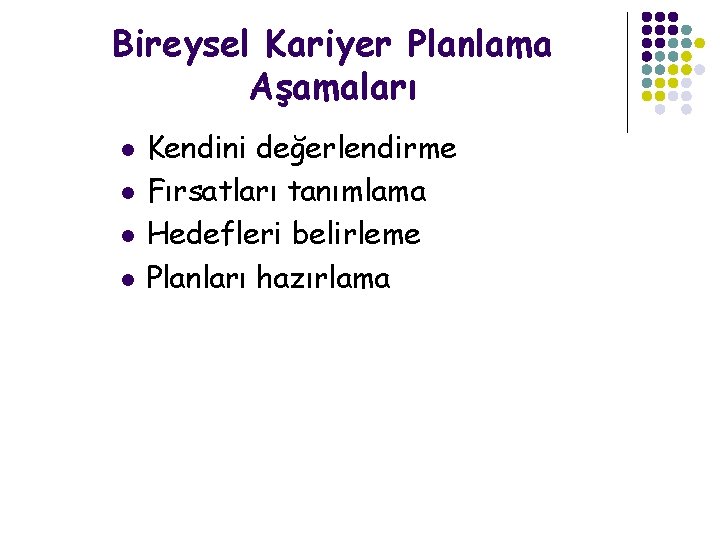 Bireysel Kariyer Planlama Aşamaları

- Kendini değerlendirme
- Fırsatları tanımlama
- Hedefleri belirleme
- Planları hazırlama